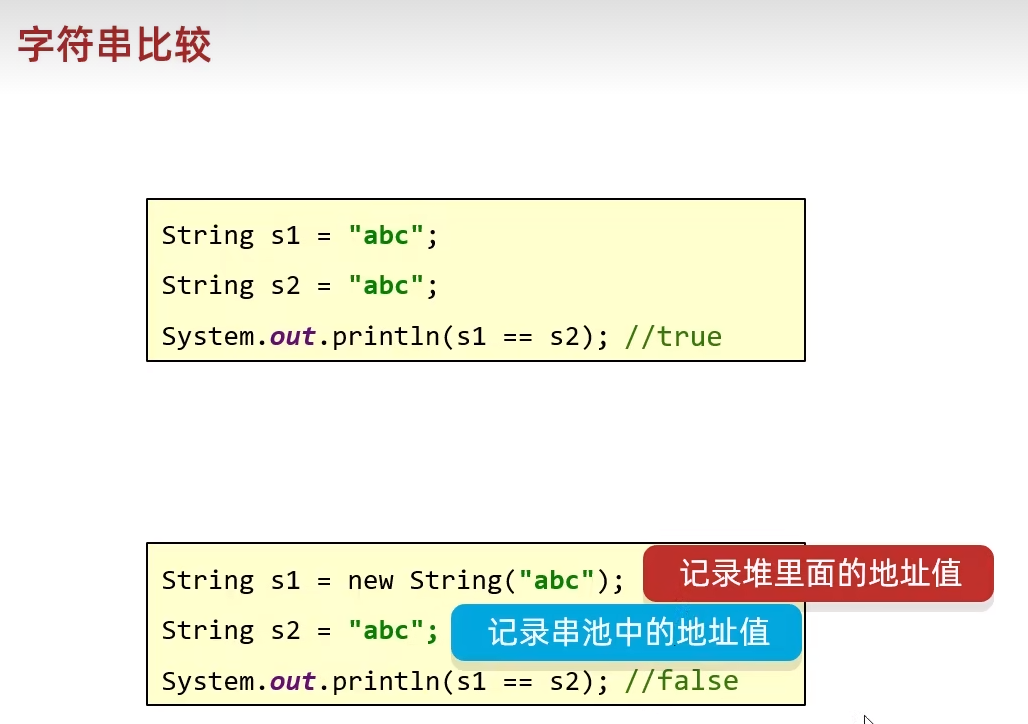 字符串比较

String s1 = "abc";
String s2 = "abc";
System.out.println(s1 == s2); //true

String s1 = new String("abc");
记录堆里面的地址值
String s2 = "abc";
记录串池中的地址值
System.out.println(s1 == s2); //false